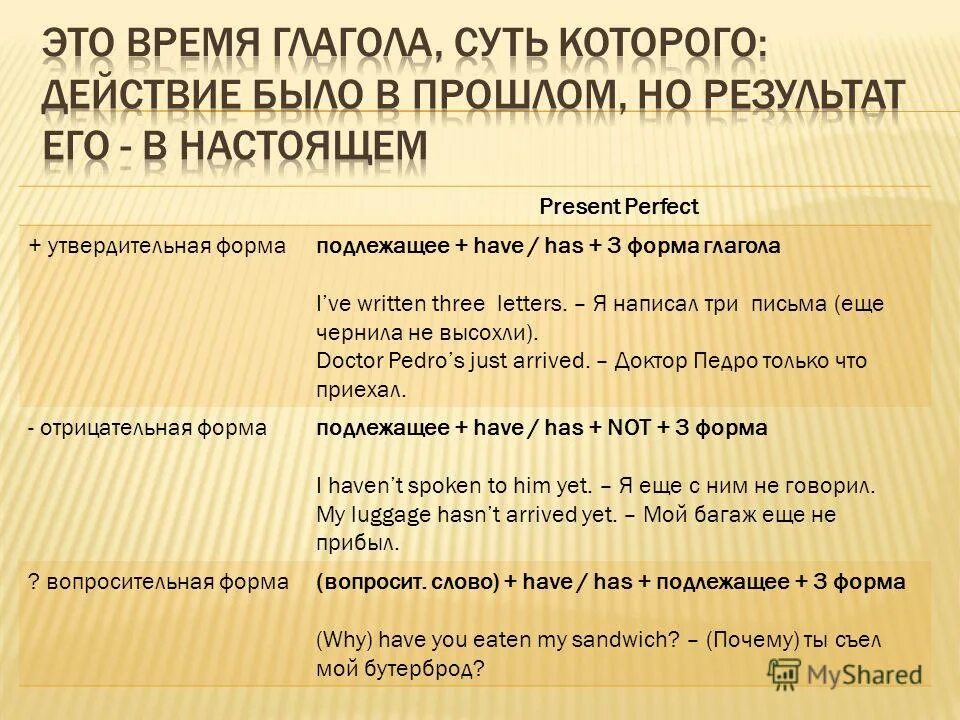 ЭТО ВРЕМЯ ГЛАГОЛА, СУТЬ КОТОРОГО: ДЕЙСТВИЕ БЫЛО В ПРОШЛОМ, НО РЕЗУЛЬТАТ ЕГО - В НАСТОЯЩЕМ

| | Present Perfect |
|---|---|
| + утвердительная форма | подлежащее + have / has + 3 форма глагола<br><br>I've written three letters. – Я написал три письма (еще чернила не высохли).<br>Doctor Pedro's just arrived. – Доктор Педро только что приехал. |
| - отрицательная форма | подлежащее + have / has + NOT + 3 форма<br><br>I haven't spoken to him yet. – Я еще с ним не говорил.<br>My luggage hasn't arrived yet. – Мой багаж еще не прибыл. |
| ? вопросительная форма | (вопросит. слово) + have / has + подлежащее + 3 форма<br><br>(Why) have you eaten my sandwich? – (Почему) ты съел мой бутерброд? |

MyShared